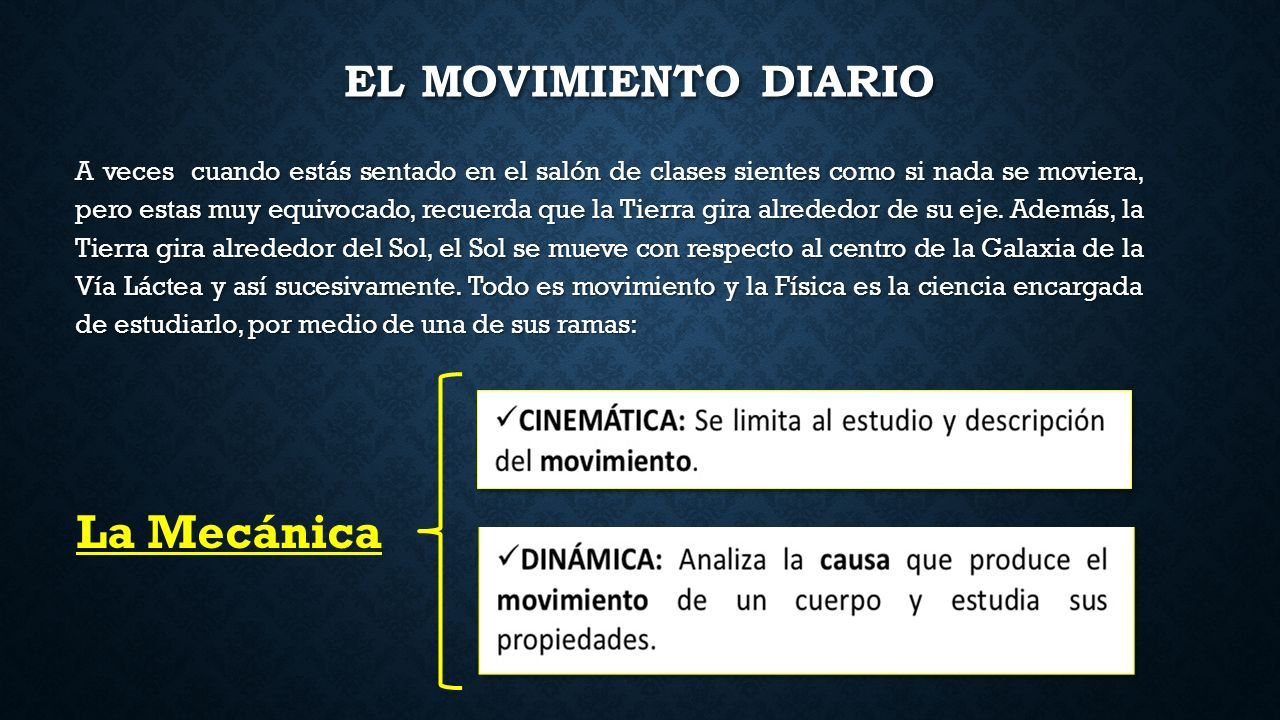 EL MOVIMIENTO DIARIO

A veces cuando estás sentado en el salón de clases sientes como si nada se moviera, pero estas muy equivocado, recuerda que la Tierra gira alrededor de su eje. Además, la Tierra gira alrededor del Sol, el Sol se mueve con respecto al centro de la Galaxia de la Vía Láctea y así sucesivamente. Todo es movimiento y la Física es la ciencia encargada de estudiarlo, por medio de una de sus ramas:

La Mecánica

✓CINEMÁTICA: Se limita al estudio y descripción del movimiento.

✓DINÁMICA: Analiza la causa que produce el movimiento de un cuerpo y estudia sus propiedades.